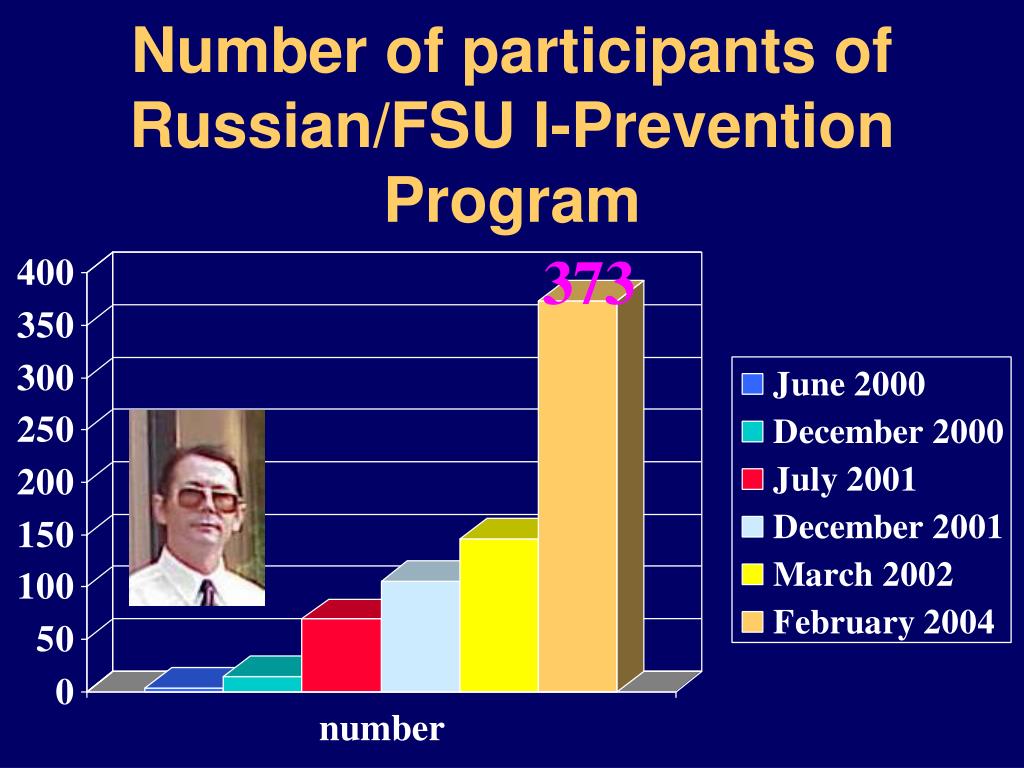 Number of participants of Russian/FSU I-Prevention Program

400
350
300
250
200
150
100
50
0

373

number

June 2000
December 2000
July 2001
December 2001
March 2002
February 2004